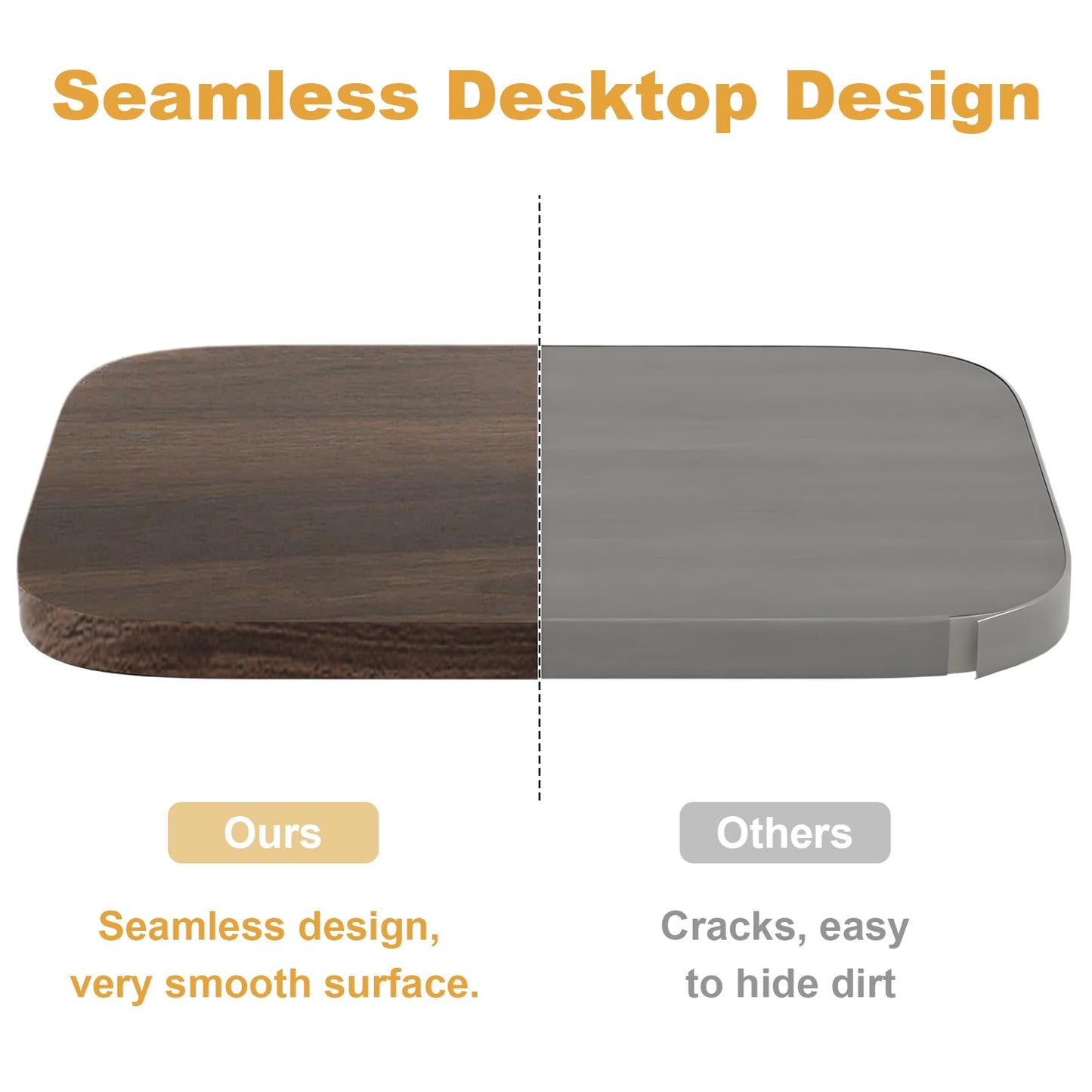 Seamless Desktop Design

Ours

Seamless design, very smooth surface.

Others

Cracks, easy to hide dirt